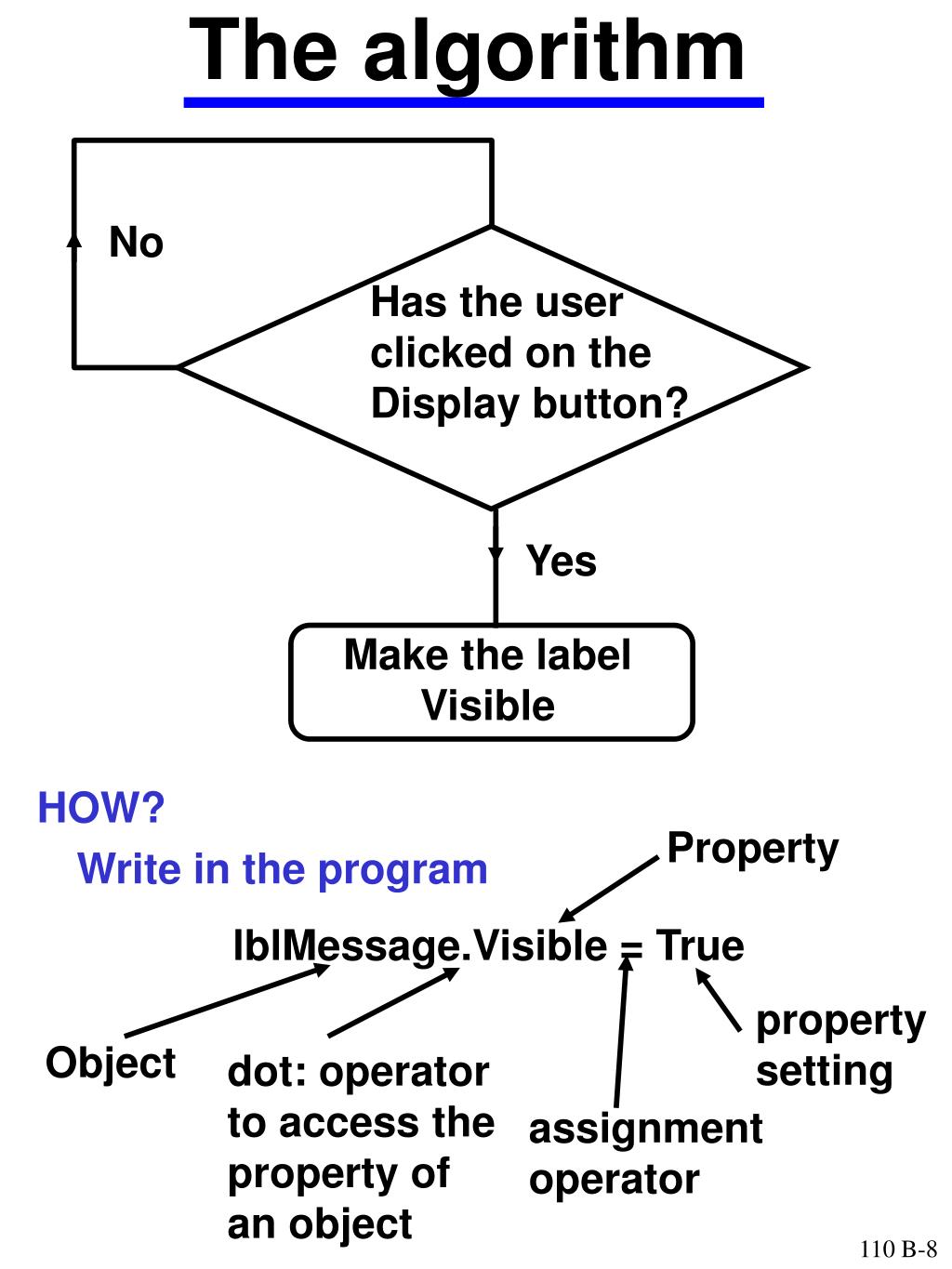 The algorithm

No

Has the user clicked on the Display button?

Yes

Make the label Visible

HOW?

Write in the program

Property

lblMessage.Visible = True

Object

dot: operator to access the property of an object

assignment operator

property setting

110 B-8